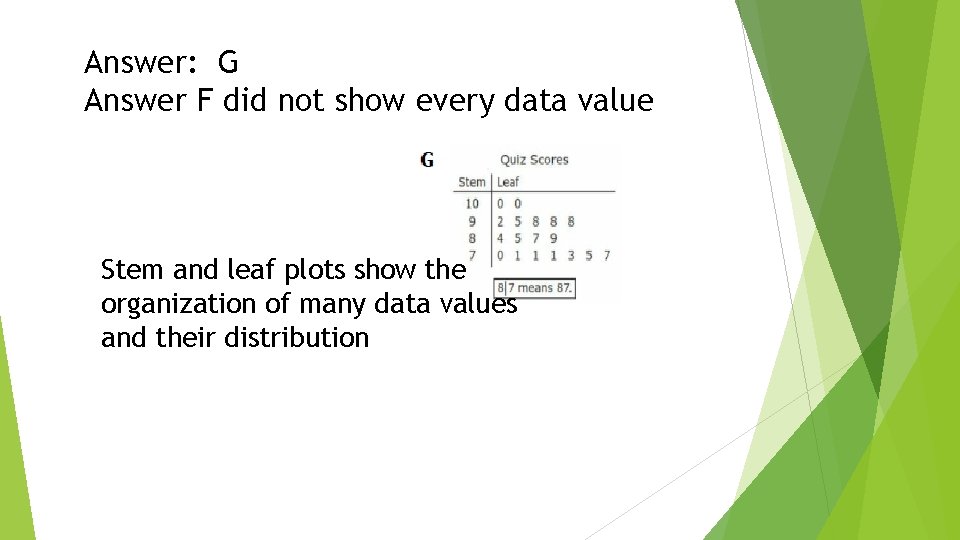 Answer: G
Answer F did not show every data value

G

Quiz Scores

| Stem | Leaf |
|---|---|
| 10 | 0 0 |
| 9 | 2 5 8 8 8 |
| 8 | 4 5 7 9 |
| 7 | 0 1 1 1 3 5 7 |

8|7 means 87.

Stem and leaf plots show the organization of many data values and their distribution